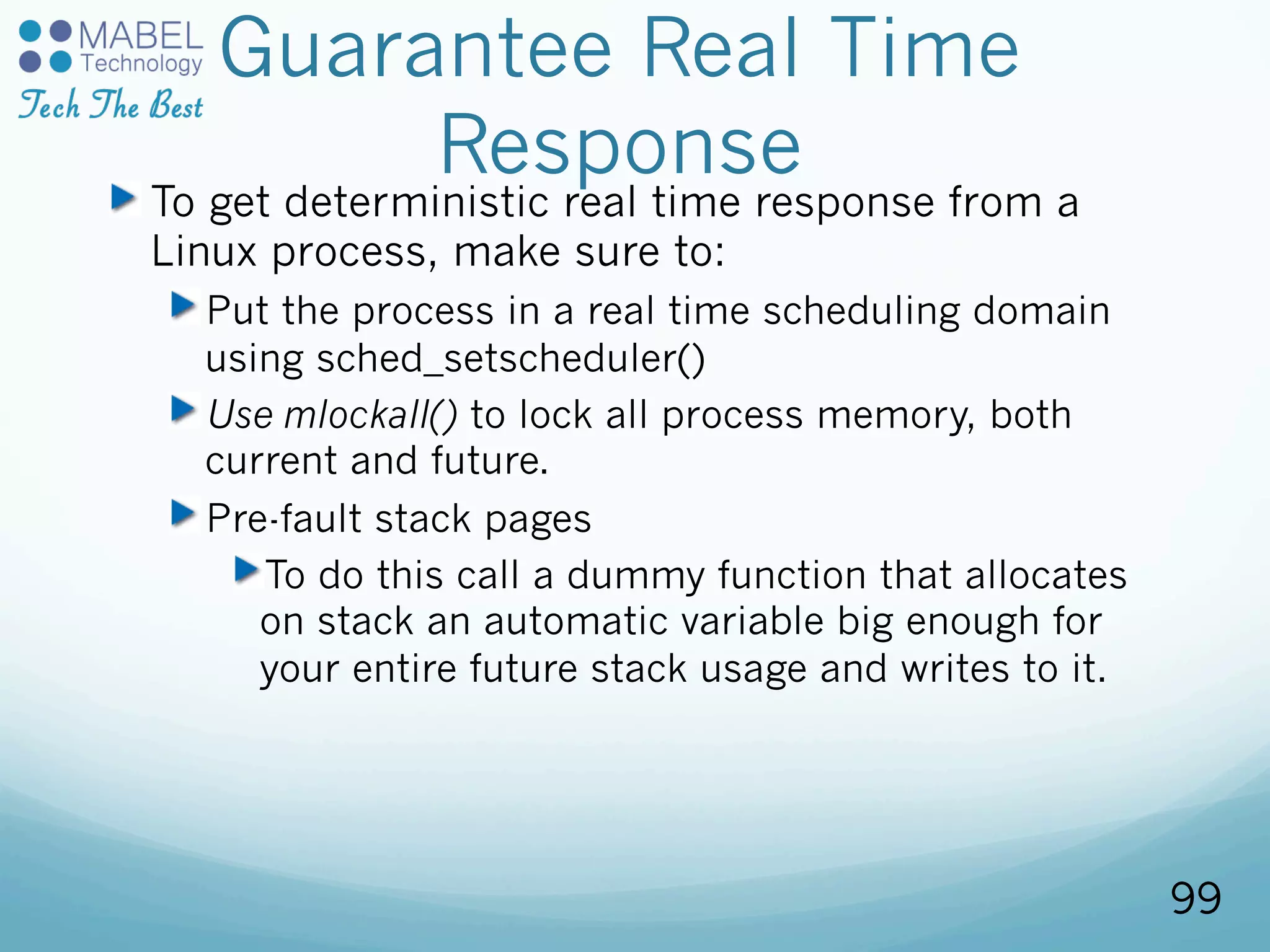 MABEL Technology
Tech The Best

Guarantee Real Time Response

To get deterministic real time response from a Linux process, make sure to:

Put the process in a real time scheduling domain using sched_setscheduler()

Use mlockall() to lock all process memory, both current and future.

Pre-fault stack pages

To do this call a dummy function that allocates on stack an automatic variable big enough for your entire future stack usage and writes to it.

99